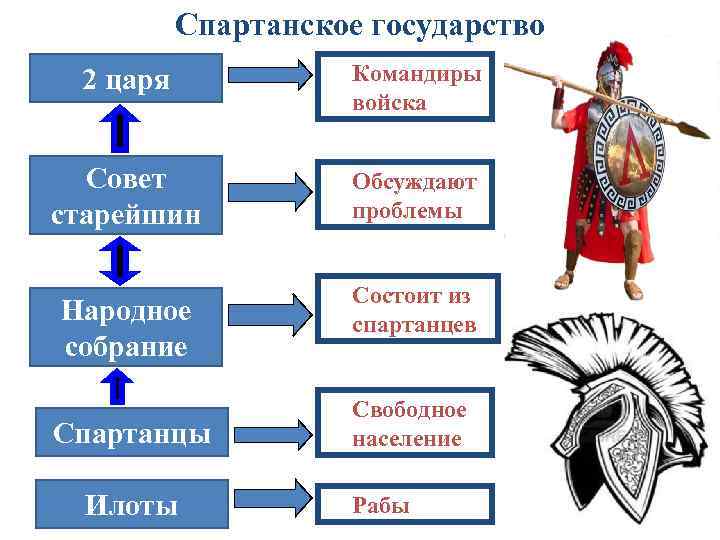 Спартанское государство

2 царя

Командиры войска

Совет старейшин

Обсуждают проблемы

Народное собрание

Состоит из спартанцев

Спартанцы

Свободное население

Илоты

Рабы